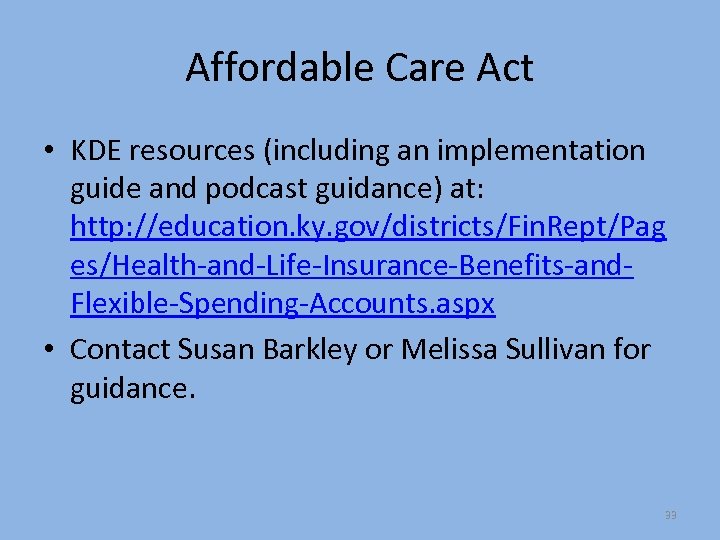 Affordable Care Act

• KDE resources (including an implementation guide and podcast guidance) at: http://education.ky.gov/districts/FinRept/Pages/Health-and-Life-Insurance-Benefits-and-Flexible-Spending-Accounts.aspx

• Contact Susan Barkley or Melissa Sullivan for guidance.

33